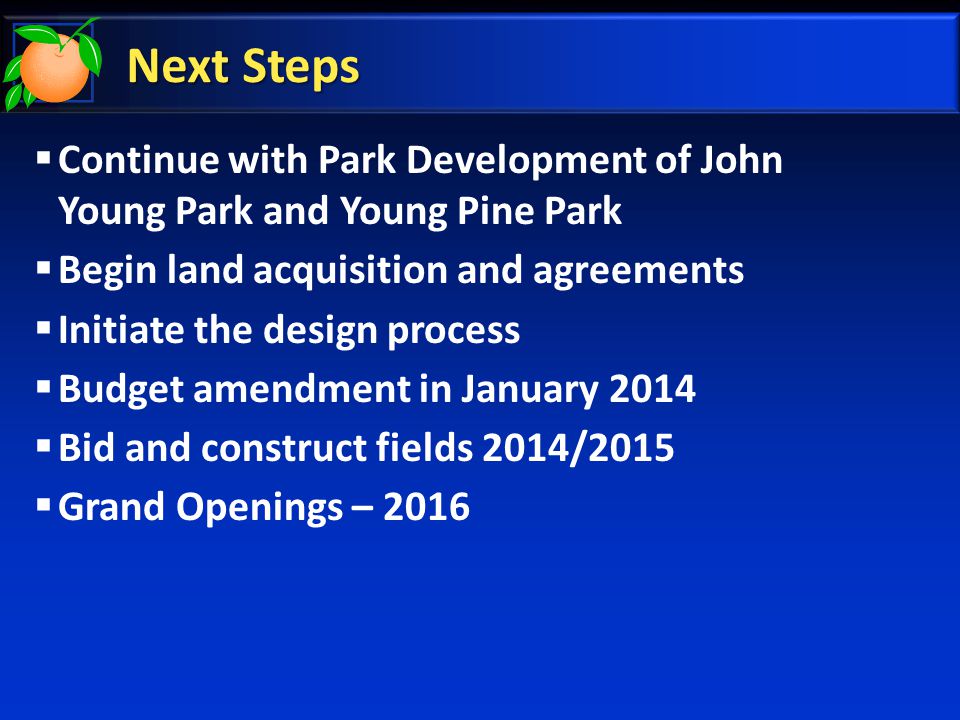 Next Steps

▪ Continue with Park Development of John Young Park and Young Pine Park
▪ Begin land acquisition and agreements
▪ Initiate the design process
▪ Budget amendment in January 2014
▪ Bid and construct fields 2014/2015
▪ Grand Openings – 2016